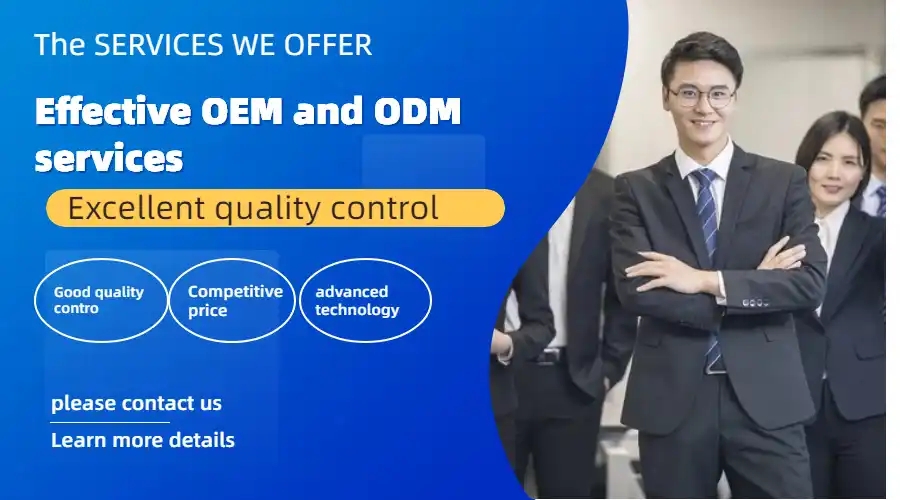 The SERVICES WE OFFER

Effective OEM and ODM services

Excellent quality control

Good quality contro

Competitive price

advanced technology

please contact us

Learn more details